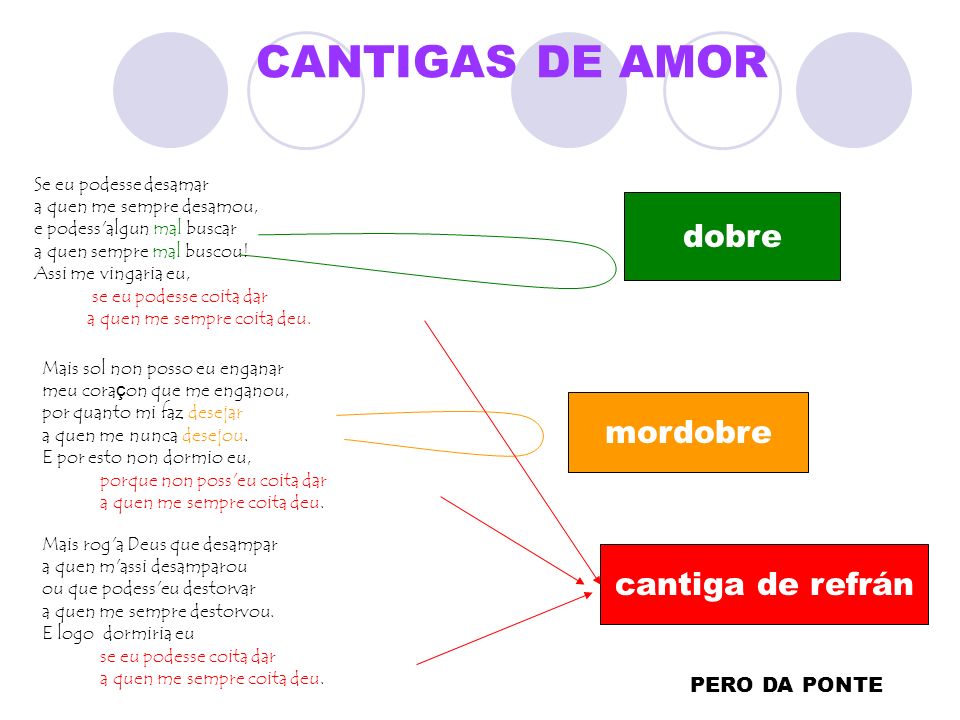 CANTIGAS DE AMOR

Se eu podesse desamar
a quen me sempre desamou,
e podess'algun mal buscar
a quen sempre mal buscou!
Assi me vingaria eu,
se eu podesse coita dar
a quen me sempre coita deu.

Mais sol non posso eu enganar
meu coraçon que me enganou,
por quanto mi faz desejar
a quen me nunca desejou.
E por esto non dormio eu,
porque non poss'eu coita dar
a quen me sempre coita deu.

Mais rog'a Deus que desampar
a quen m'assi desamparou
ou que podess'eu destorvar
a quen me sempre destorvou.
E logo dormiria eu
se eu podesse coita dar
a quen me sempre coita deu.

dobre

mordobre

cantiga de refrán

PERO DA PONTE